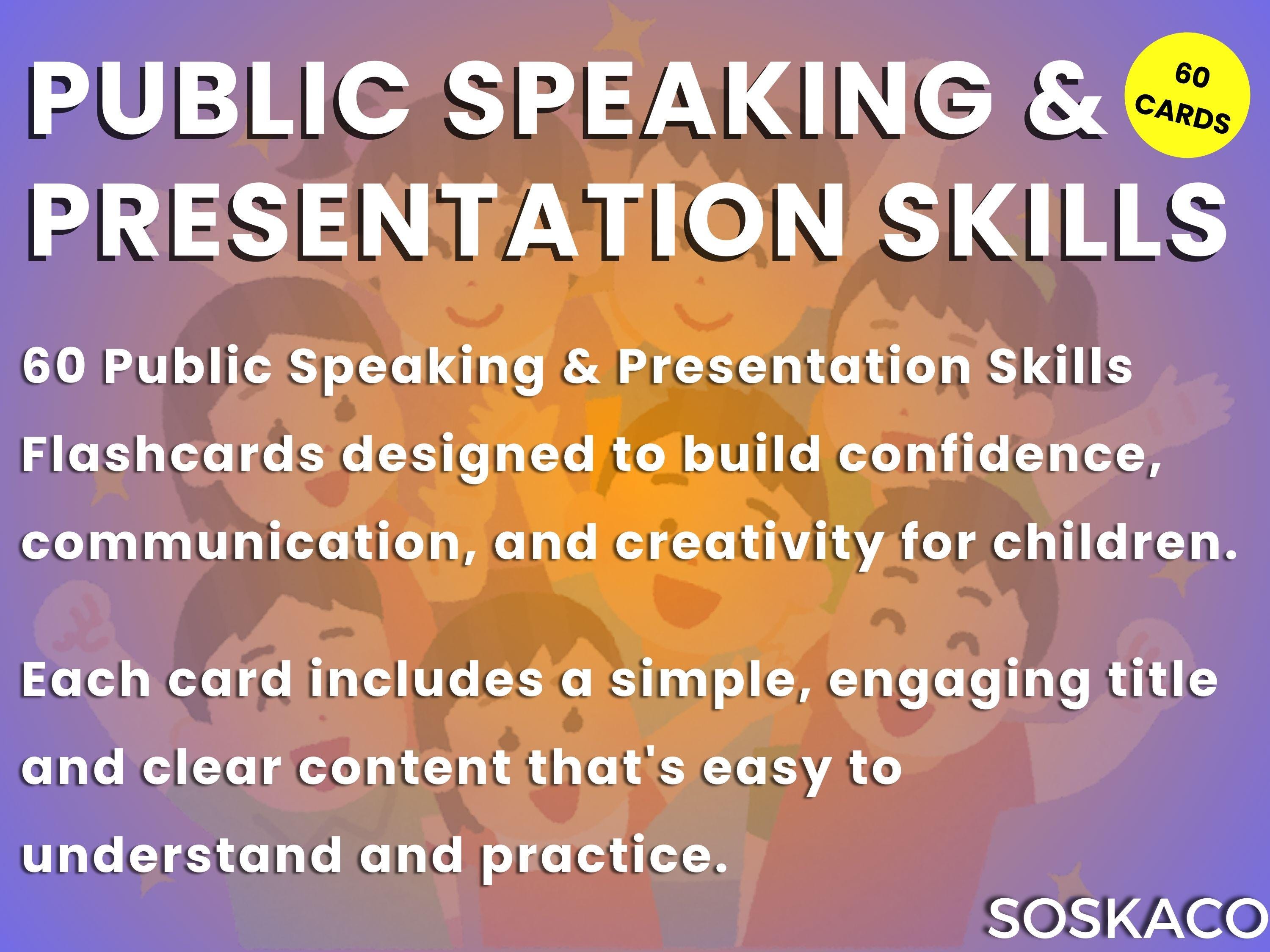 PUBLIC SPEAKING & PRESENTATION SKILLS

60 CARDS

60 Public Speaking & Presentation Skills Flashcards designed to build confidence, communication, and creativity for children.

Each card includes a simple, engaging title and clear content that's easy to understand and practice.

SOSKACO